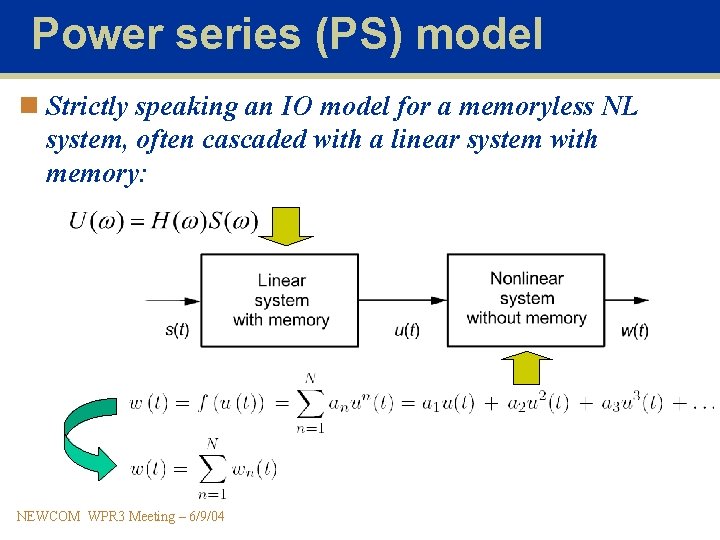 Power series (PS) model

Strictly speaking an IO model for a memoryless NL system, often cascaded with a linear system with memory:

$U(\omega) = H(\omega)S(\omega)$

Linear system with memory

Nonlinear system without memory

$s(t)$

$u(t)$

$w(t)$

$w(t) = f(u(t)) = \sum_{n=1}^{N} a_n u^n(t) = a_1 u(t) + a_2 u^2(t) + a_3 u^3(t) + \ldots$

$w(t) = \sum_{n=1}^{N} w_n(t)$

NEWCOM WPR3 Meeting – 6/9/04